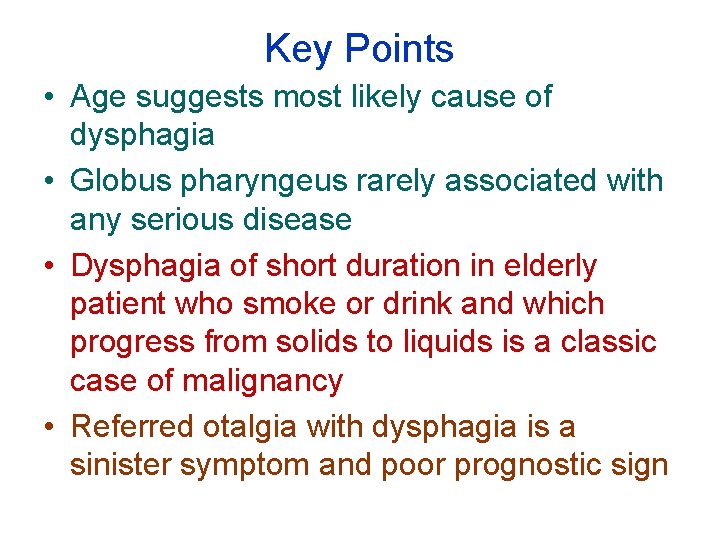 Key Points

• Age suggests most likely cause of dysphagia

• Globus pharyngeus rarely associated with any serious disease

• Dysphagia of short duration in elderly patient who smoke or drink and which progress from solids to liquids is a classic case of malignancy

• Referred otalgia with dysphagia is a sinister symptom and poor prognostic sign